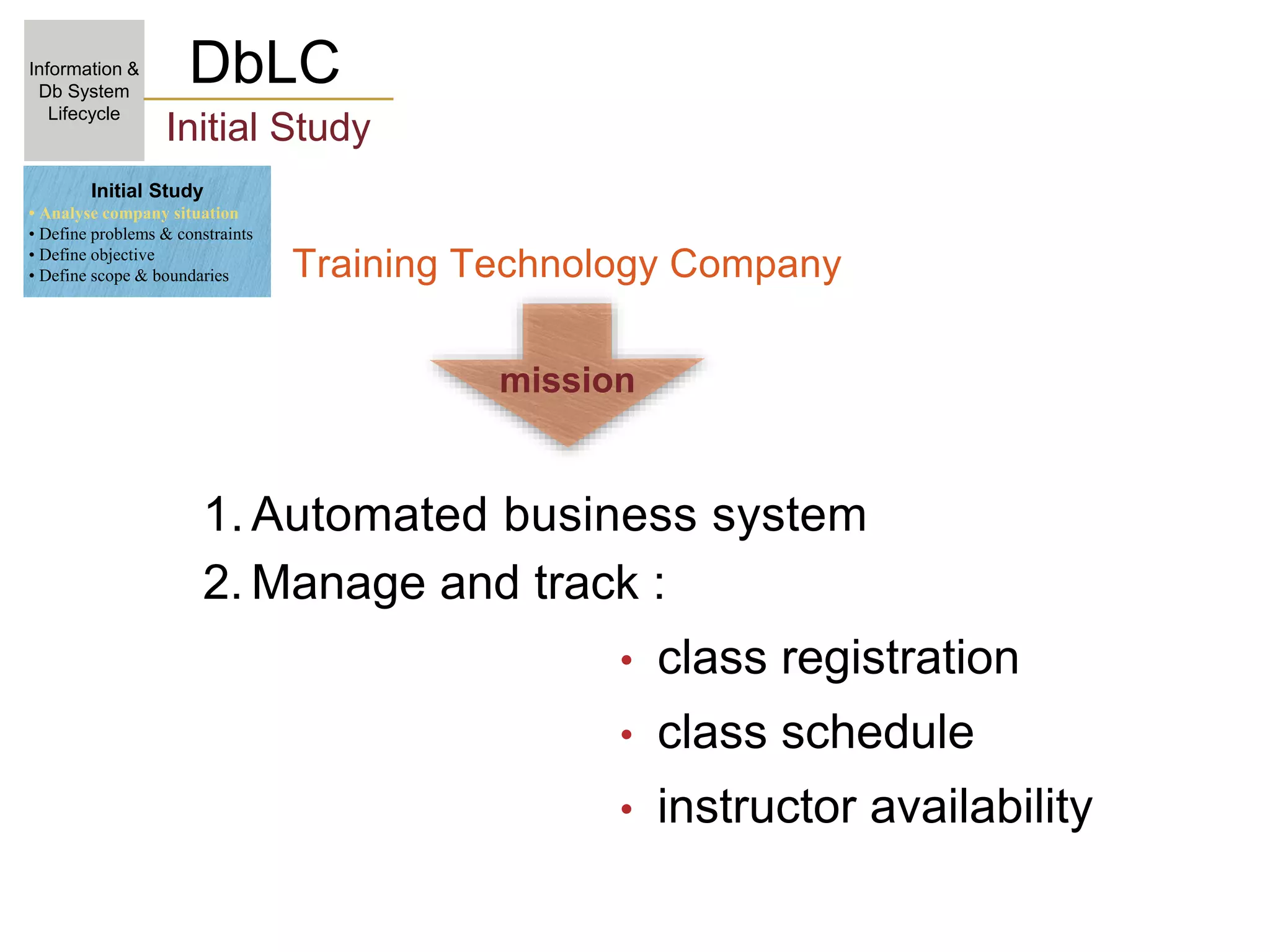 Information & Db System Lifecycle

DbLC

Initial Study

Initial Study
• Analyse company situation
• Define problems & constraints
• Define objective
• Define scope & boundaries

Training Technology Company

mission

1. Automated business system
2. Manage and track :

• class registration
• class schedule
• instructor availability